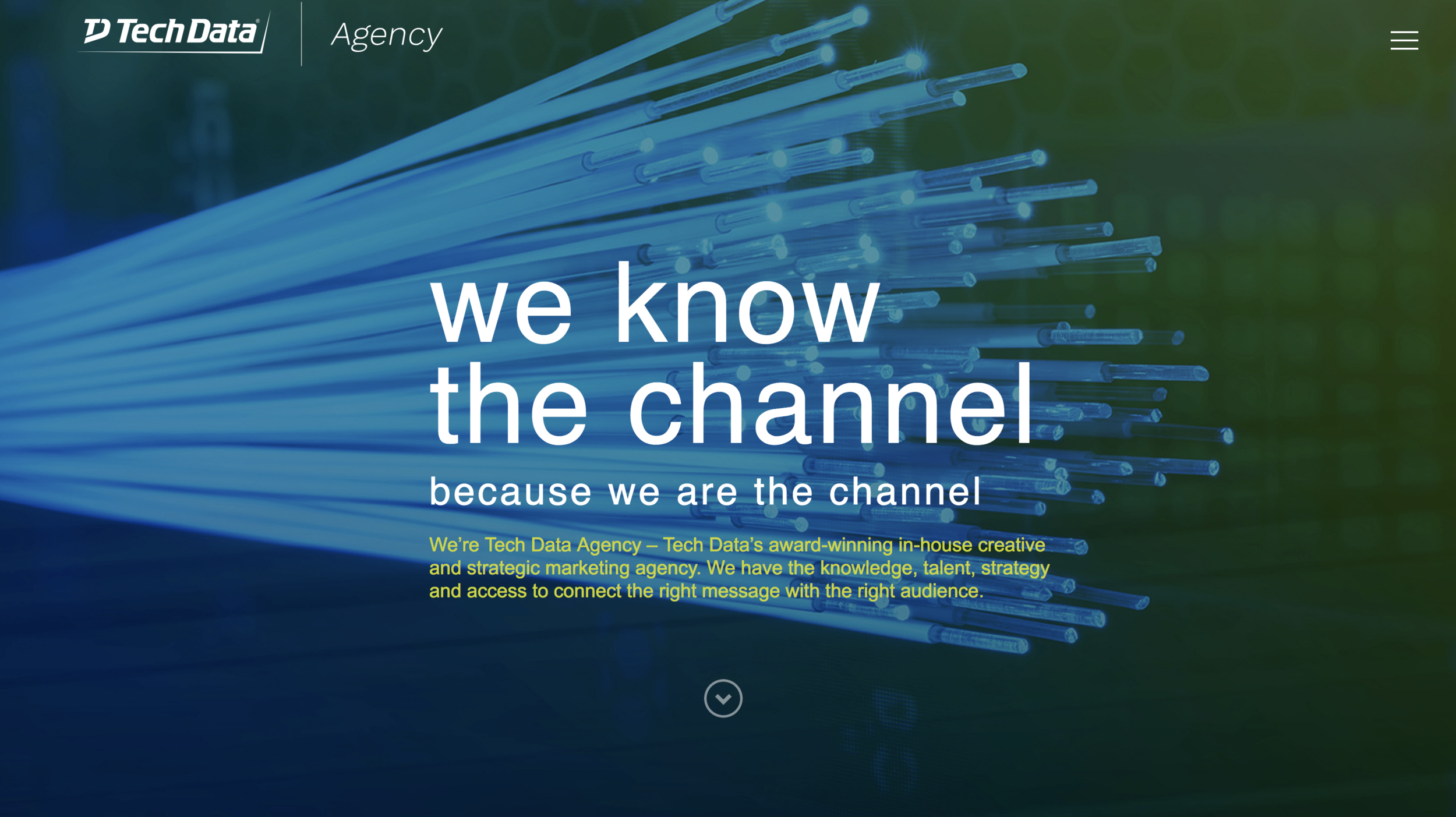 Tech Data® Agency

we know the channel

because we are the channel

We're Tech Data Agency – Tech Data's award-winning in-house creative and strategic marketing agency. We have the knowledge, talent, strategy and access to connect the right message with the right audience.